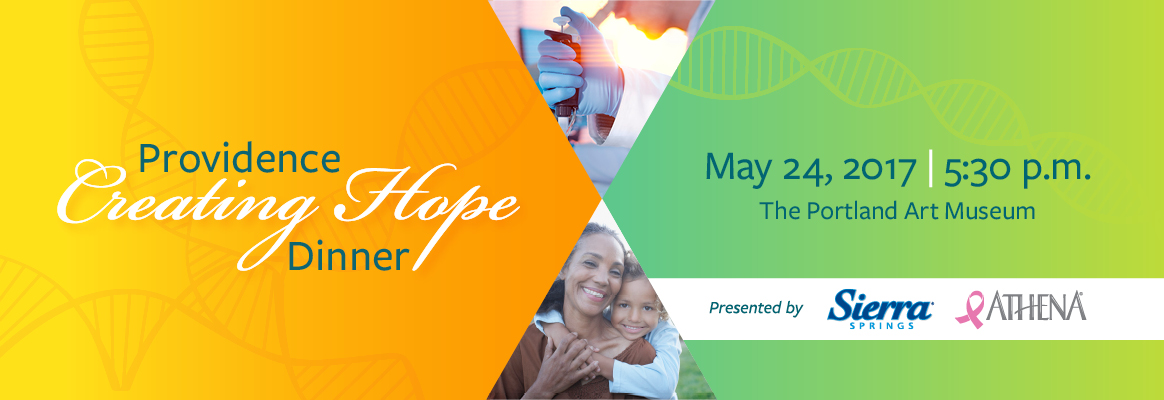 Providence
Creating Hope
Dinner

May 24, 2017 | 5:30 p.m.
The Portland Art Museum

Presented by Sierra SPRINGS ATHENA